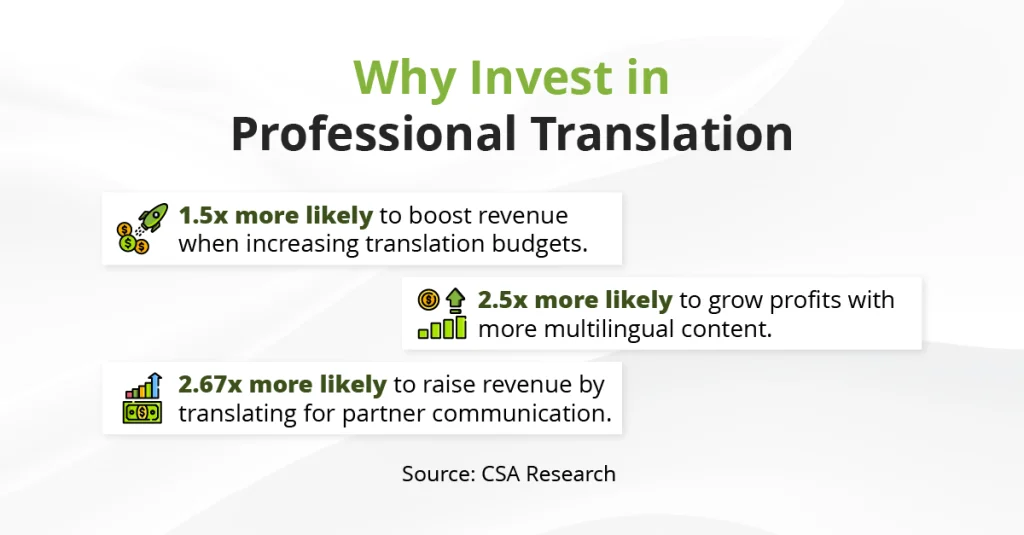 Why Invest in
Professional Translation

1.5x more likely to boost revenue when increasing translation budgets.

2.5x more likely to grow profits with more multilingual content.

2.67x more likely to raise revenue by translating for partner communication.

Source: CSA Research